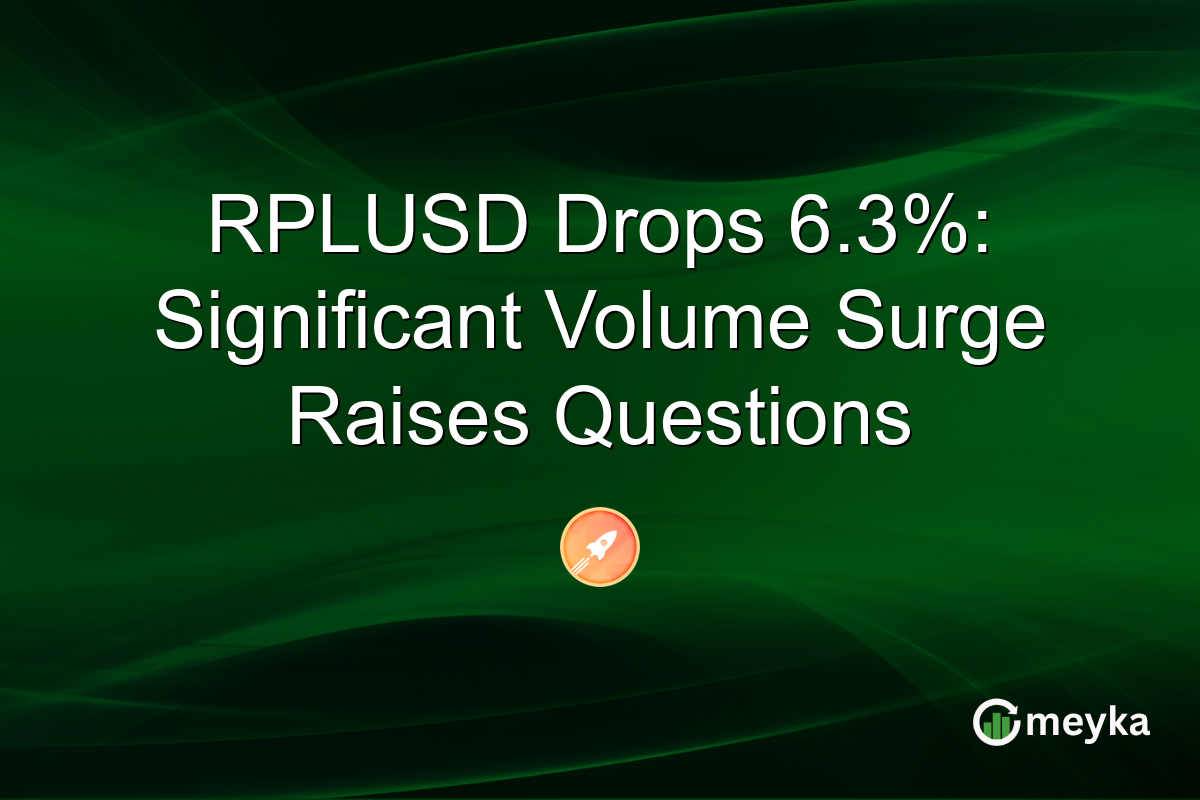 RPLUSD Drops 6.3%: Significant Volume Surge Raises Questions

meyka